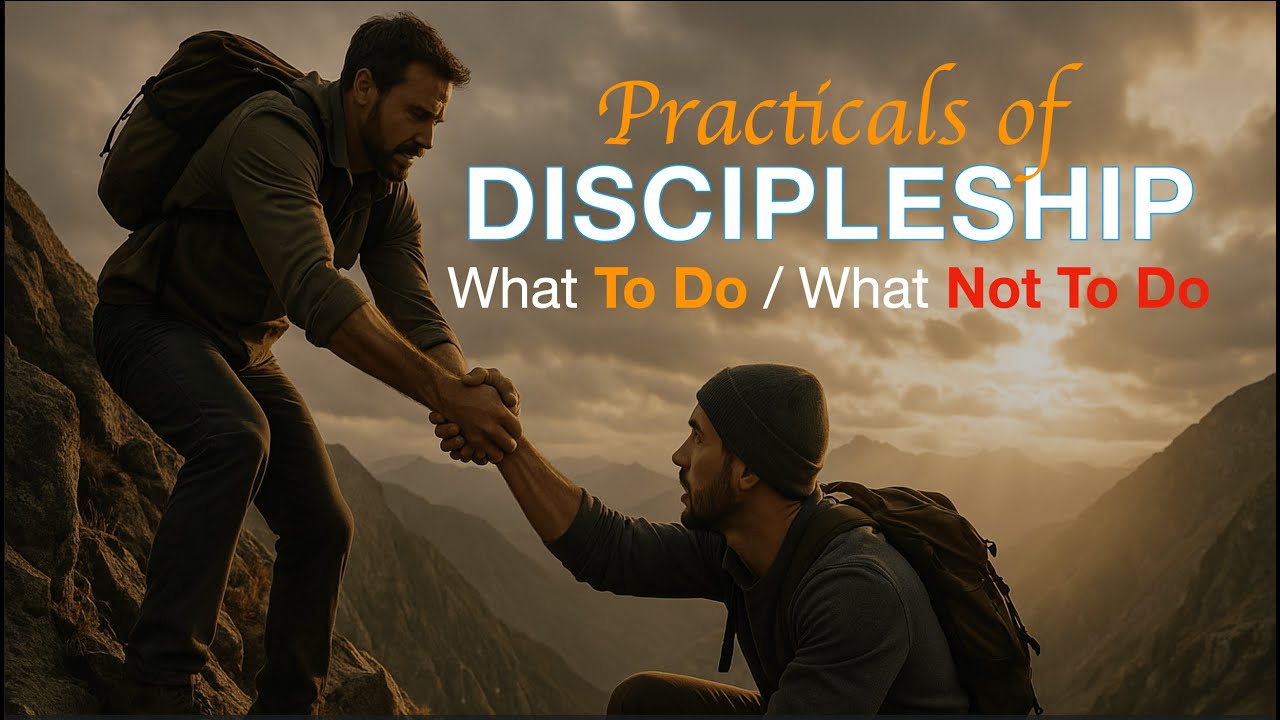 Practicals of
DISCIPLESHIP
What To Do / What Not To Do